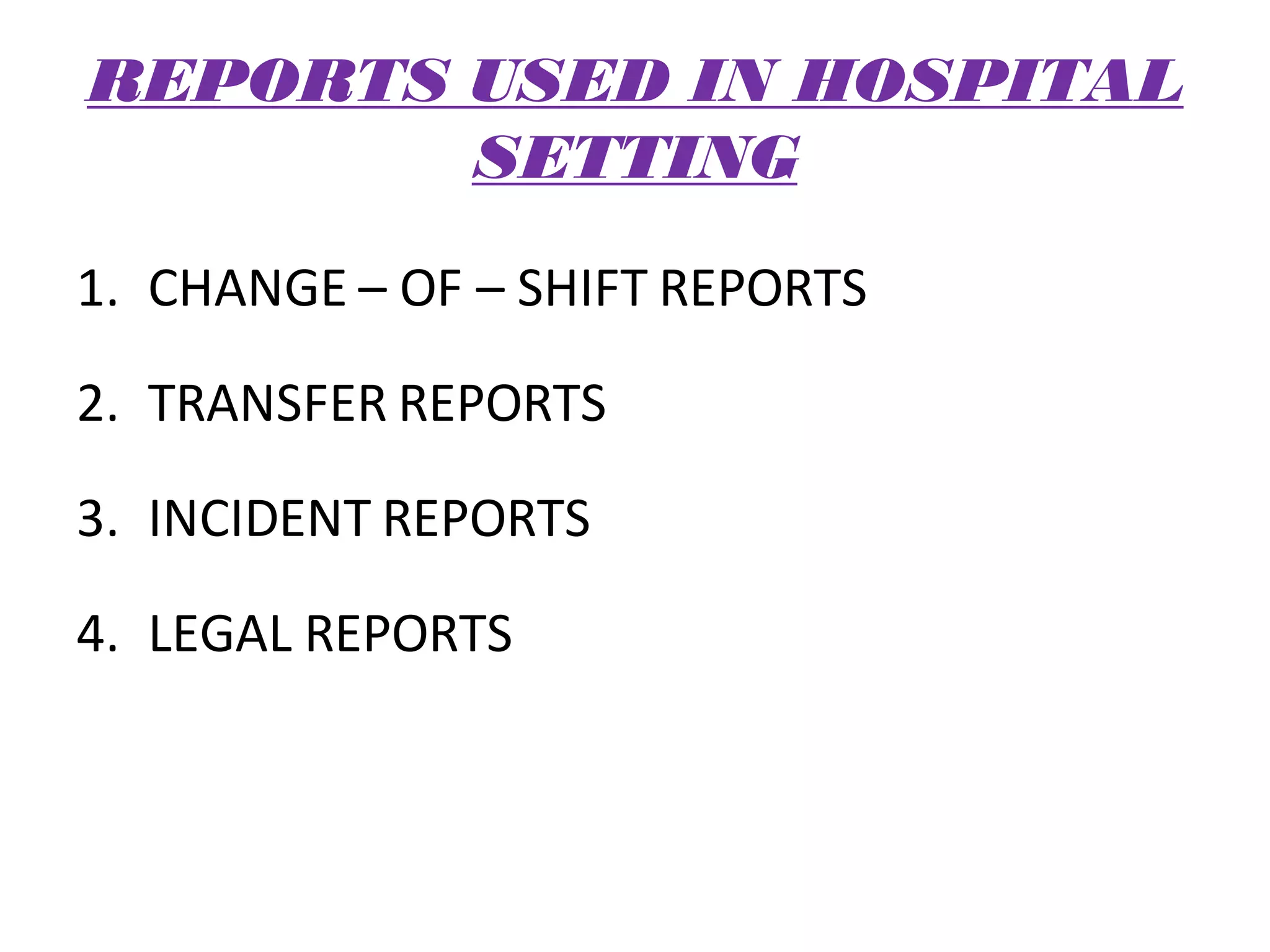 REPORTS USED IN HOSPITAL SETTING

1. CHANGE – OF – SHIFT REPORTS

2. TRANSFER REPORTS

3. INCIDENT REPORTS

4. LEGAL REPORTS